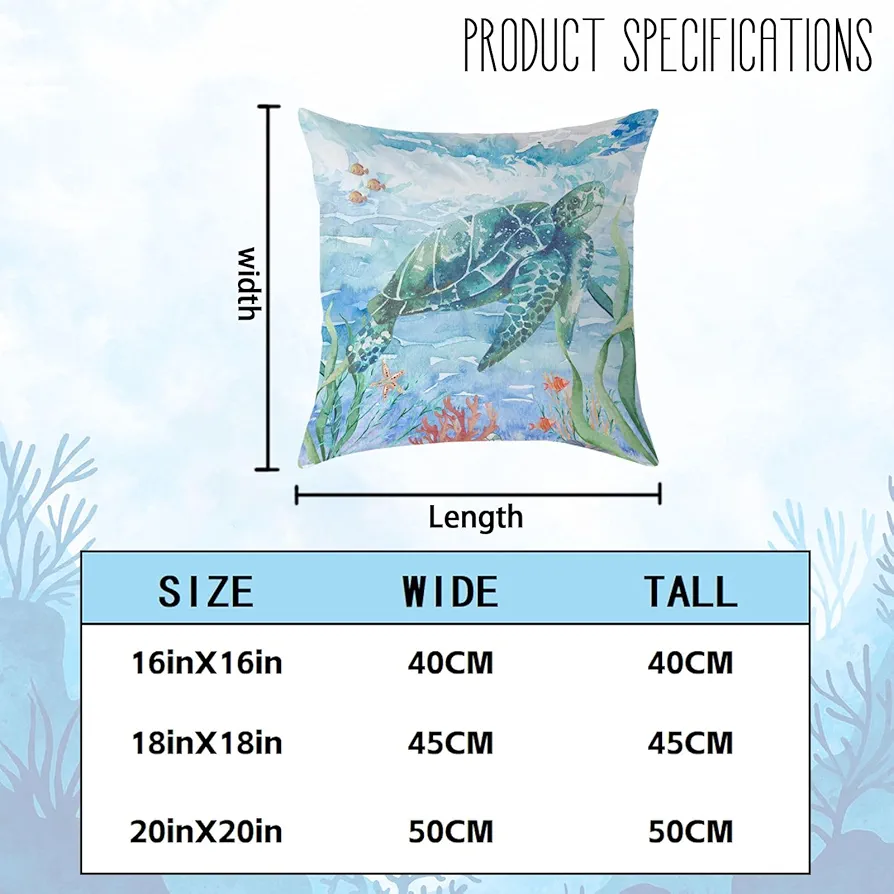 PRODUCT SPECIFICATIONS

width

Length

| SIZE | WIDE | TALL |
|---|---|---|
| 16inX16in | 40CM | 40CM |
| 18inX18in | 45CM | 45CM |
| 20inX20in | 50CM | 50CM |